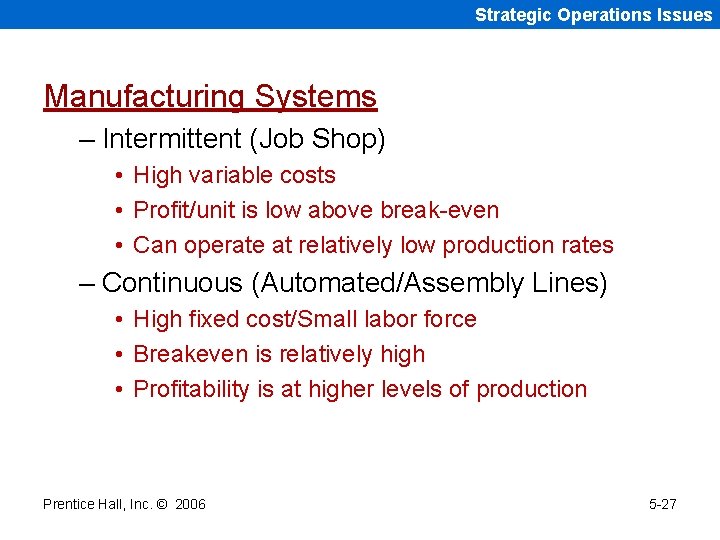 Strategic Operations Issues

Manufacturing Systems

– Intermittent (Job Shop)

• High variable costs

• Profit/unit is low above break-even

• Can operate at relatively low production rates

– Continuous (Automated/Assembly Lines)

• High fixed cost/Small labor force

• Breakeven is relatively high

• Profitability is at higher levels of production

Prentice Hall, Inc. © 2006

5-27